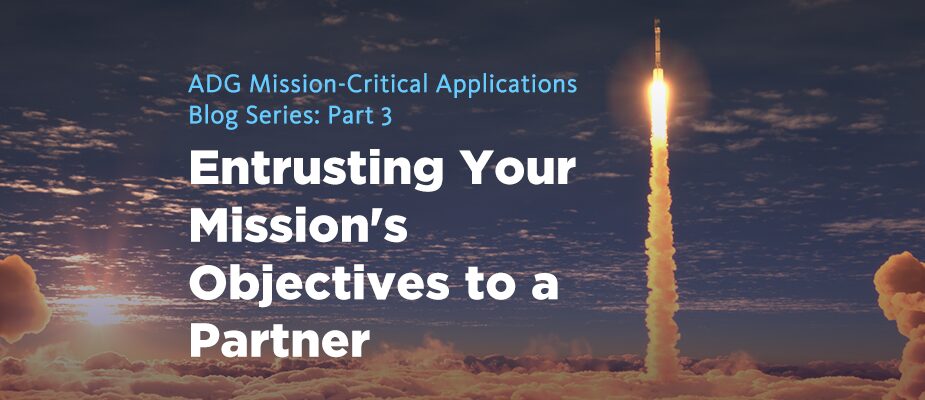 ADG Mission-Critical Applications Blog Series: Part 3

Entrusting Your Mission's Objectives to a Partner